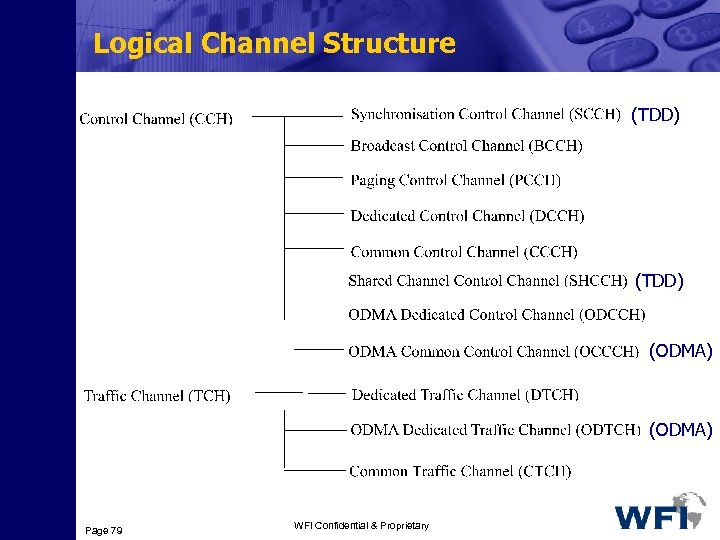 Logical Channel Structure

Control Channel (CCH)

Synchronisation Control Channel (SCCH) (TDD)

Broadcast Control Channel (BCCH)

Paging Control Channel (PCCH)

Dedicated Control Channel (DCCH)

Common Control Channel (CCCH)

Shared Channel Control Channel (SHCCH) (TDD)

ODMA Dedicated Control Channel (ODCCH)

ODMA Common Control Channel (OCCCH) (ODMA)

Traffic Channel (TCH)

Dedicated Traffic Channel (DTCH)

ODMA Dedicated Traffic Channel (ODTCH) (ODMA)

Common Traffic Channel (CTCH)

Page 79

WFI Confidential & Proprietary

WFI